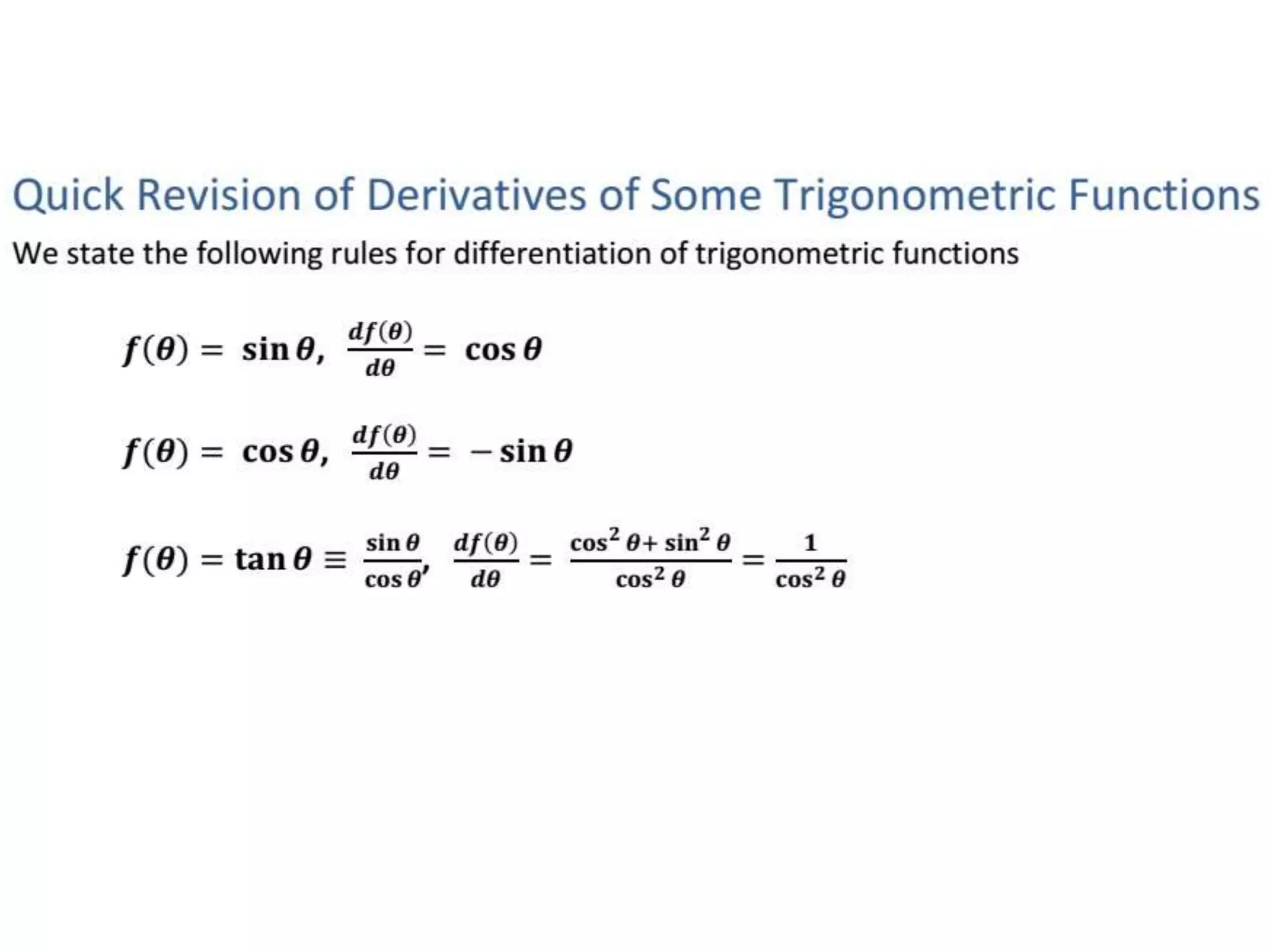 Quick Revision of Derivatives of Some Trigonometric Functions

We state the following rules for differentiation of trigonometric functions

$f(\theta) = \sin\theta, \ \frac{df(\theta)}{d\theta} = \cos\theta$

$f(\theta) = \cos\theta, \ \frac{df(\theta)}{d\theta} = -\sin\theta$

$f(\theta) = \tan\theta \equiv \frac{\sin\theta}{\cos\theta}, \ \frac{df(\theta)}{d\theta} = \frac{\cos^2\theta + \sin^2\theta}{\cos^2\theta} = \frac{1}{\cos^2\theta}$